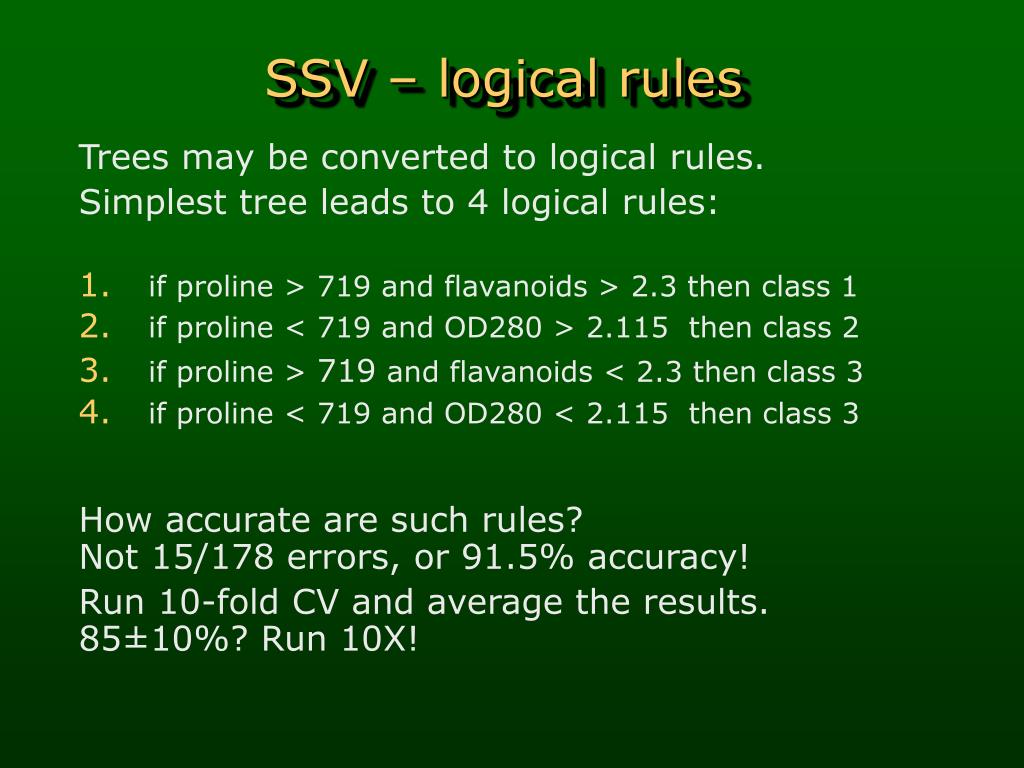 SSV – logical rules

Trees may be converted to logical rules.

Simplest tree leads to 4 logical rules:

1. if proline > 719 and flavanoids > 2.3 then class 1
2. if proline < 719 and OD280 > 2.115 then class 2
3. if proline > 719 and flavanoids < 2.3 then class 3
4. if proline < 719 and OD280 < 2.115 then class 3

How accurate are such rules?
Not 15/178 errors, or 91.5% accuracy!

Run 10-fold CV and average the results.
85±10%? Run 10X!